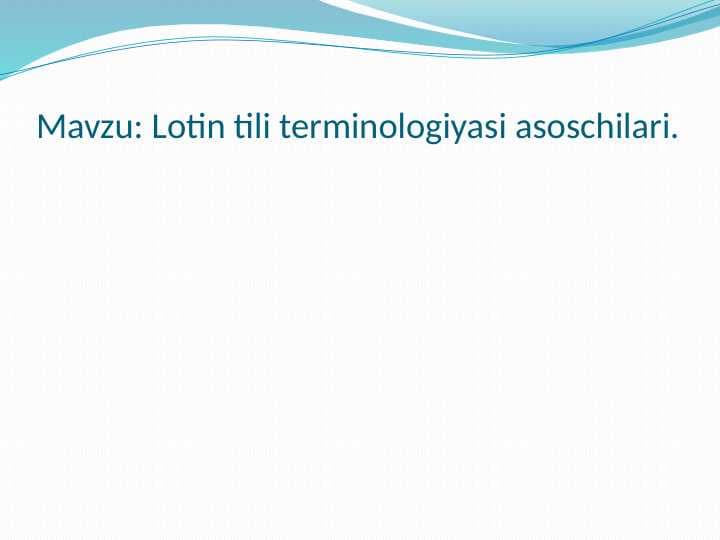 Mavzu: Lotin tili terminologiyasi asoschilari.